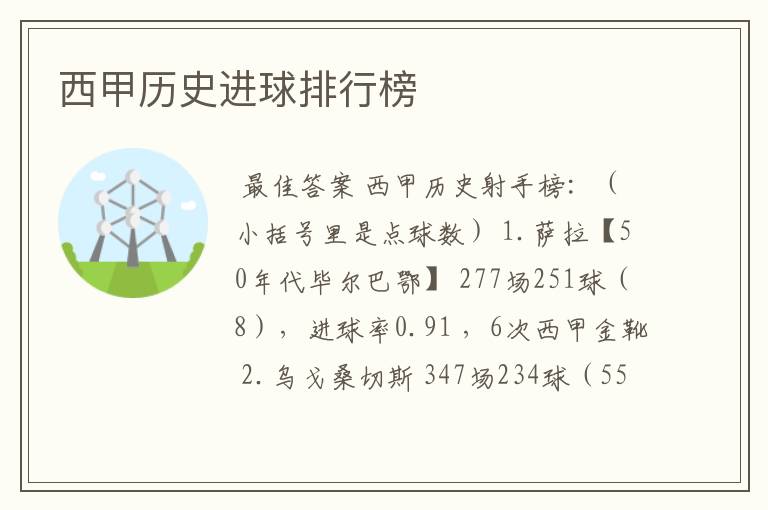 西甲历史进球排行榜

最佳答案 西甲历史射手榜：（小括号里是点球数）1.萨拉【50年代毕尔巴鄂】277场251球（8），进球率0.91，6次西甲金靴 2.乌戈桑切斯 347场234球（55